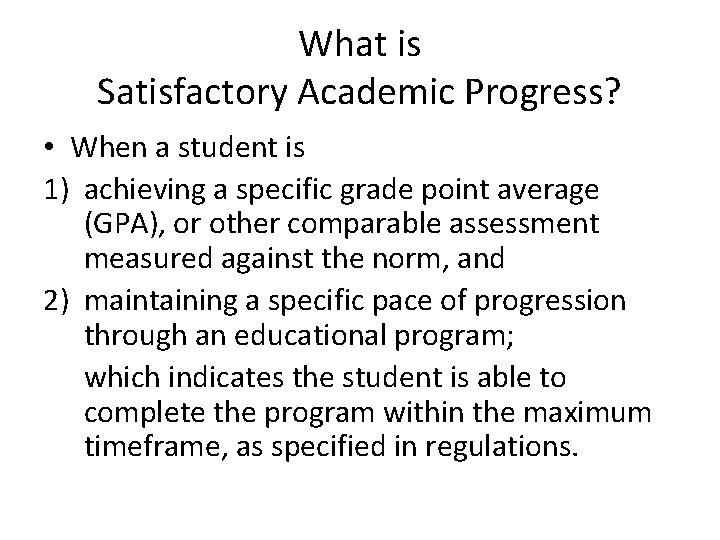 What is
Satisfactory Academic Progress?

• When a student is

1) achieving a specific grade point average (GPA), or other comparable assessment measured against the norm, and

2) maintaining a specific pace of progression through an educational program;

which indicates the student is able to complete the program within the maximum timeframe, as specified in regulations.